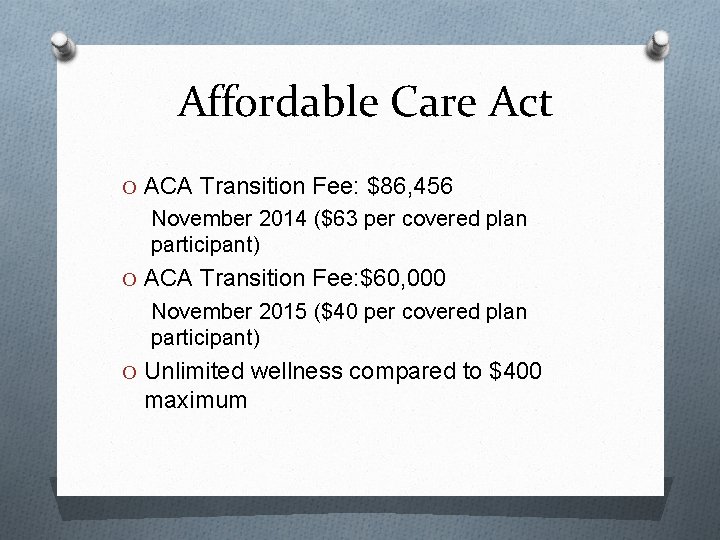 Affordable Care Act

O ACA Transition Fee: \$86,456

November 2014 (\$63 per covered plan participant)

O ACA Transition Fee:\$60,000

November 2015 (\$40 per covered plan participant)

O Unlimited wellness compared to \$400 maximum